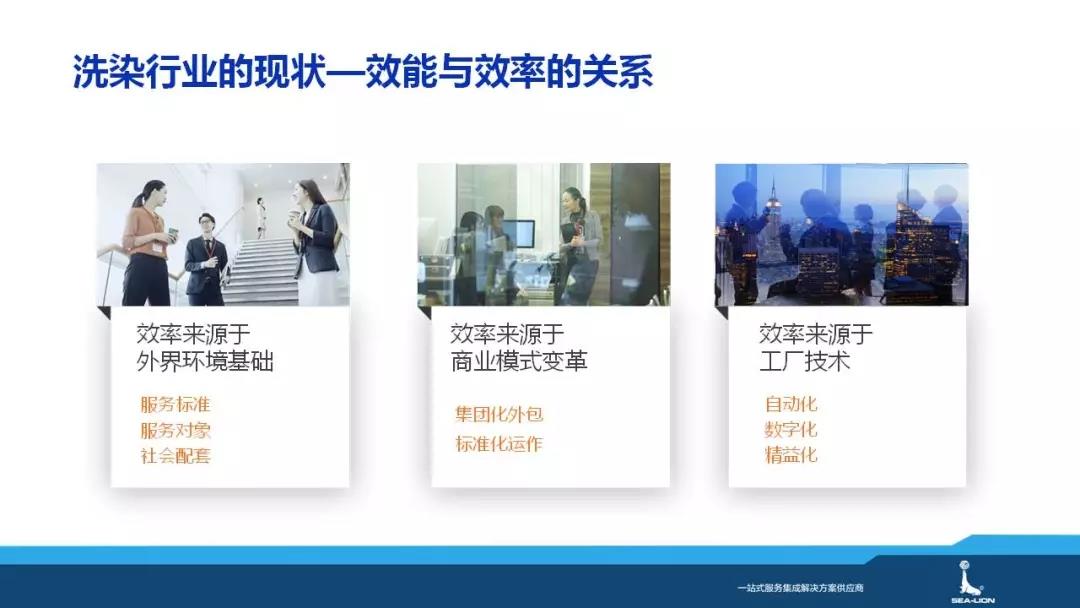 洗染行业的现状—效能与效率的关系

效率来源于
外界环境基础

服务标准
服务对象
社会配套

效率来源于
商业模式变革

集团化外包
标准化运作

效率来源于
工厂技术

自动化
数字化
精益化

一站式服务集成解决方案供应商

SEA-LION